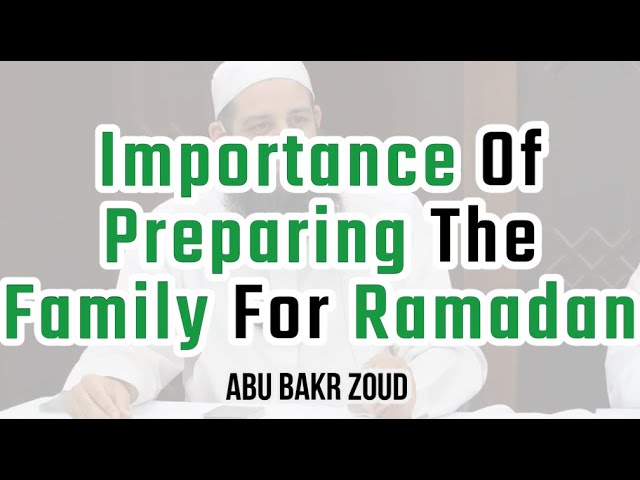 Importance Of Preparing The Family For Ramadan

ABU BAKR ZOUD